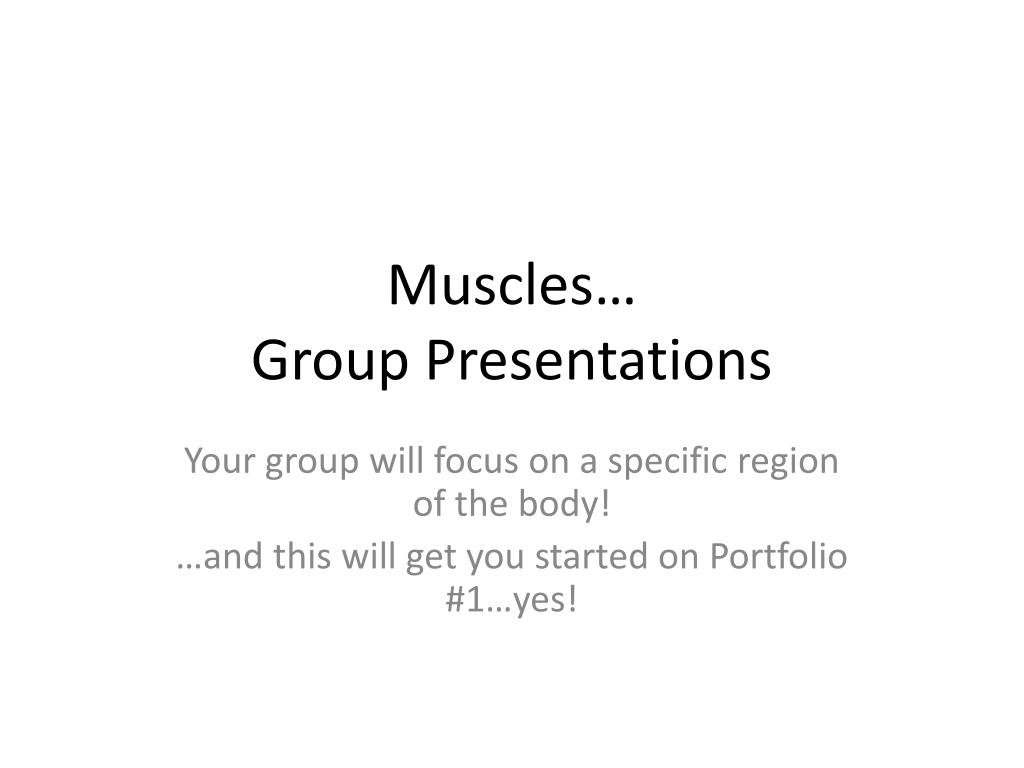 Muscles…
Group Presentations

Your group will focus on a specific region of the body!

…and this will get you started on Portfolio #1…yes!